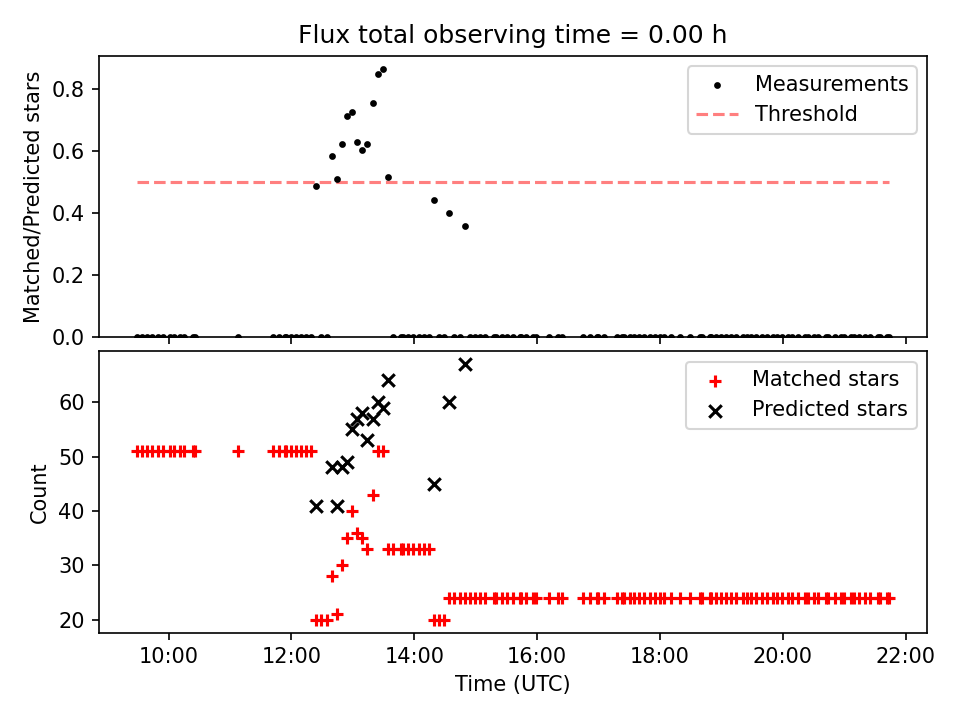 Flux total observing time = 0.00 h

Matched/Predicted stars

0.8
0.6
0.4
0.2
0.0

Measurements
Threshold

Count

60
50
40
30
20

Matched stars
Predicted stars

10:00
12:00
14:00
16:00
18:00
20:00
22:00

Time (UTC)